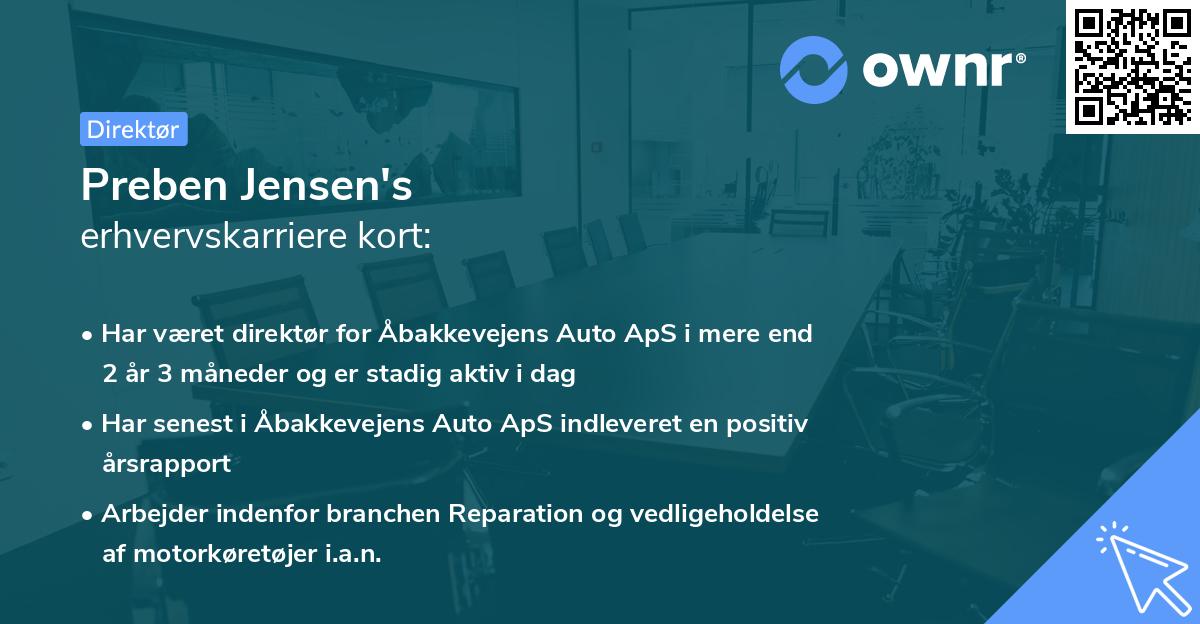 ownr®

Direktør

Preben Jensen's
erhvervskarriere kort:

• Har været direktør for Åbakkevejens Auto ApS i mere end 2 år 3 måneder og er stadig aktiv i dag

• Har senest i Åbakkevejens Auto ApS indleveret en positiv årsrapport

• Arbejder indenfor branchen Reparation og vedligeholdelse af motorkøretøjer i.a.n.